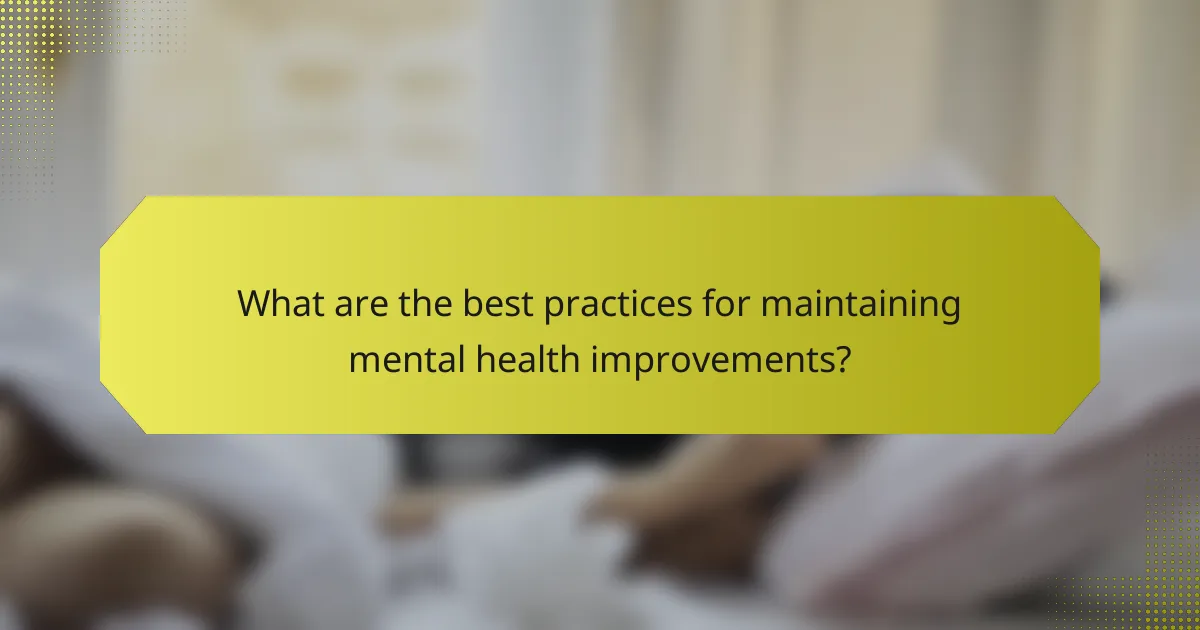 What are the best practices for maintaining mental health improvements?